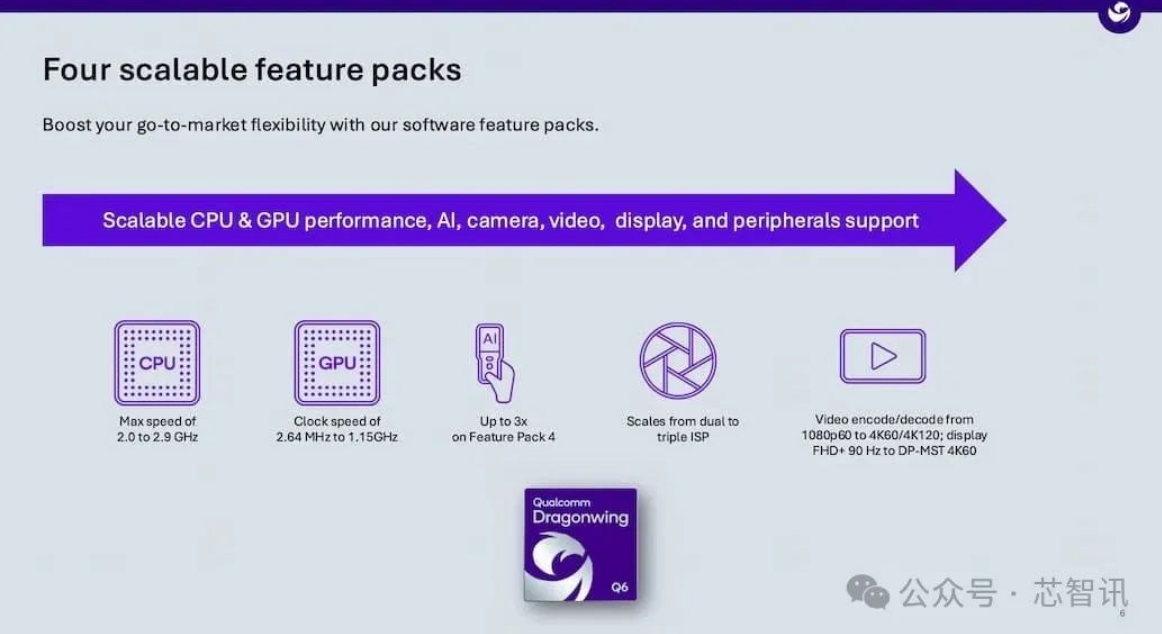 Four scalable feature packs

Boost your go-to-market flexibility with our software feature packs.

Scalable CPU & GPU performance, AI, camera, video, display, and peripherals support

CPU
Max speed of 2.0 to 2.9 GHz

GPU
Clock speed of 2.64 MHz to 1.15GHz

AI
Up to 3x on Feature Pack 4

Scales from dual to triple ISP

Video encode/decode from 1080p60 to 4K60/4K120; display FHD+ 90 Hz to DP-MST 4K60

Qualcomm Dragonwing Q6

公众号 · 芯智讯

6